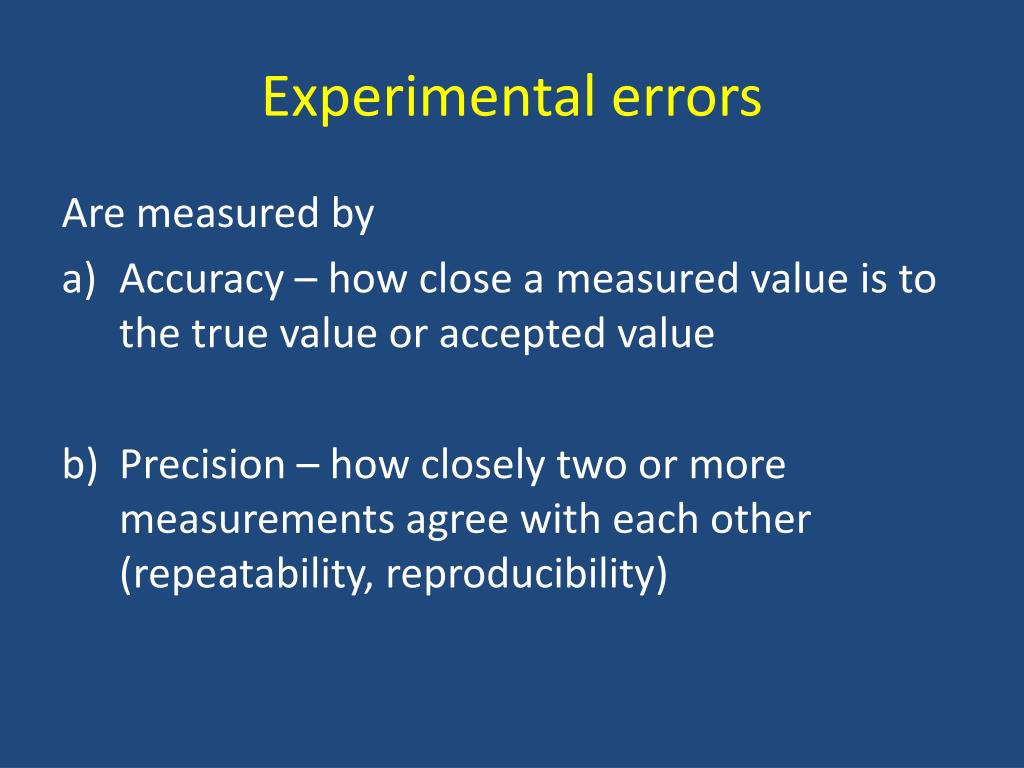 Experimental errors

Are measured by

a) Accuracy – how close a measured value is to the true value or accepted value

b) Precision – how closely two or more measurements agree with each other (repeatability, reproducibility)